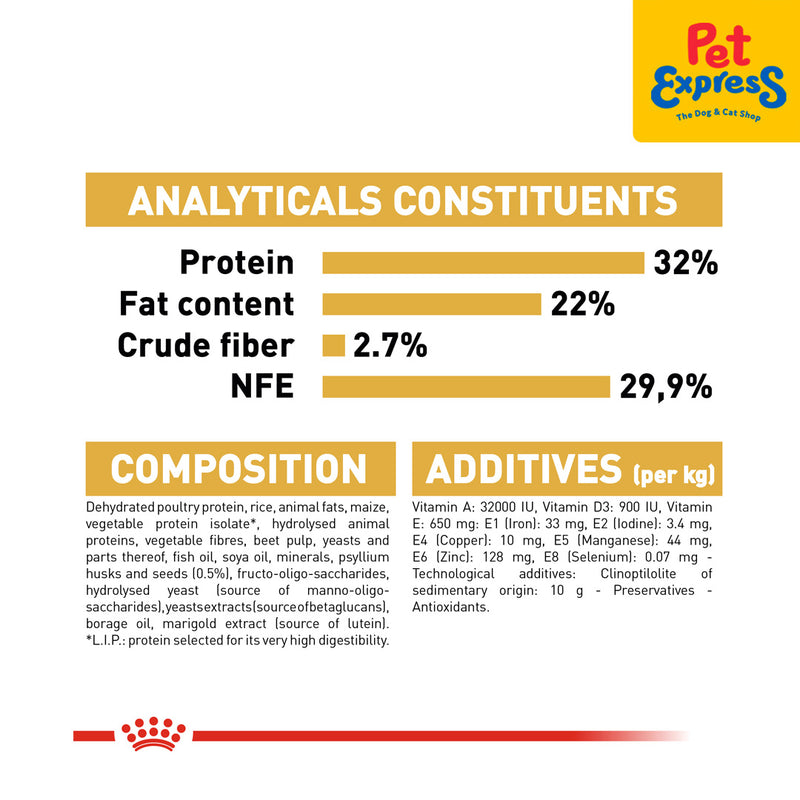 Pet Express
The Dog & Cat Shop

ANALYTICALS CONSTITUENTS

Protein 32%
Fat content 22%
Crude fiber 2.7%
NFE 29,9%

COMPOSITION

Dehydrated poultry protein, rice, animal fats, maize, vegetable protein isolate*, hydrolysed animal proteins, vegetable fibres, beet pulp, yeasts and parts thereof, fish oil, soya oil, minerals, psyllium husks and seeds (0.5%), fructo-oligo-saccharides, hydrolysed yeast (source of manno-oligo-saccharides), yeasts extracts (source of betaglucans), borage oil, marigold extract (source of lutein). *L.I.P.: protein selected for its very high digestibility.

ADDITIVES (per kg)

Vitamin A: 32000 IU, Vitamin D3: 900 IU, Vitamin E: 650 mg: E1 (Iron): 33 mg, E2 (Iodine): 3.4 mg, E4 (Copper): 10 mg, E5 (Manganese): 44 mg, E6 (Zinc): 128 mg, E8 (Selenium): 0.07 mg - Technological additives: Clinoptilolite of sedimentary origin: 10 g - Preservatives - Antioxidants.